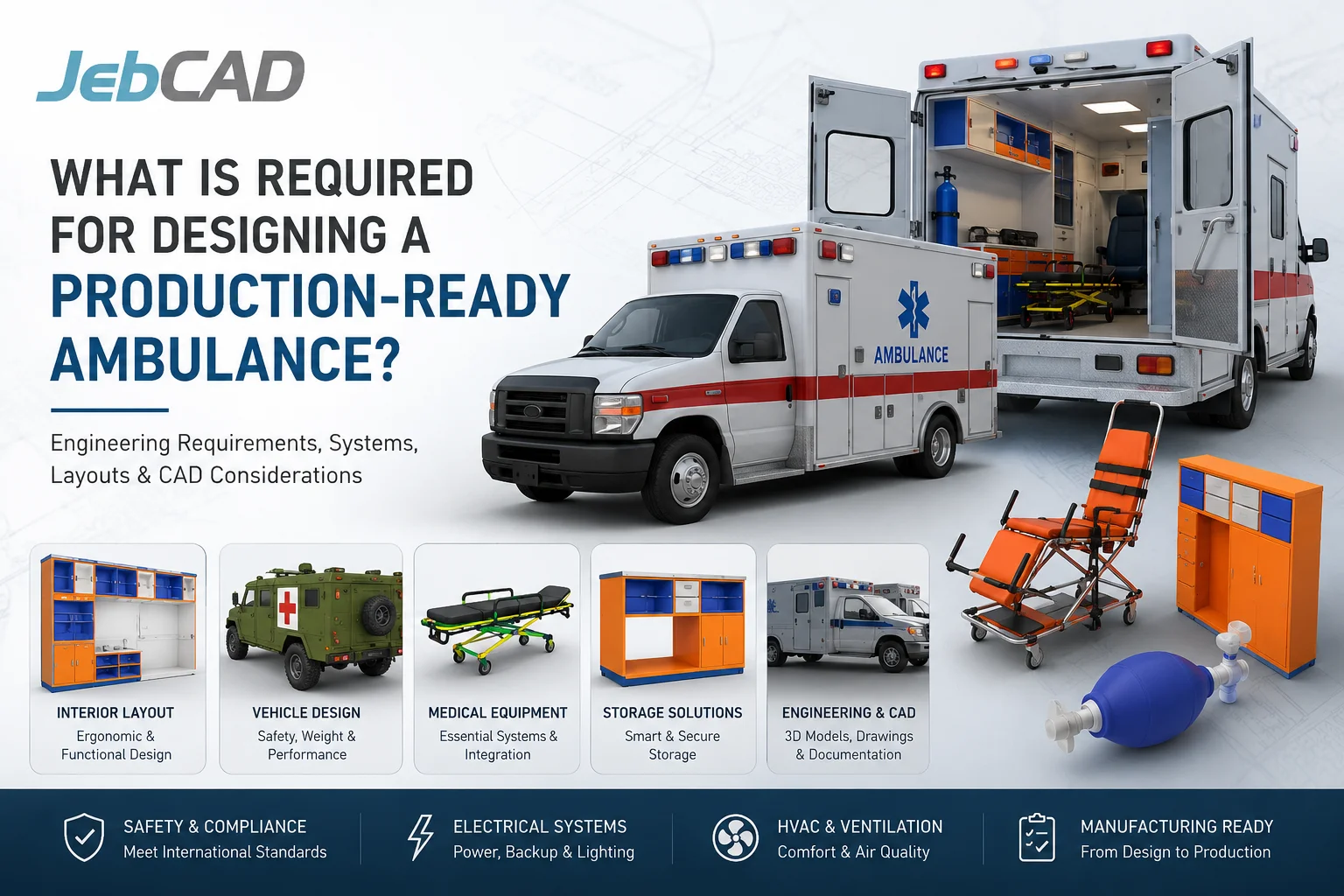 JebCAD

WHAT IS REQUIRED FOR DESIGNING A PRODUCTION-READY AMBULANCE?

Engineering Requirements, Systems, Layouts & CAD Considerations

AMBULANCE

INTERIOR LAYOUT
Ergonomic & Functional Design

VEHICLE DESIGN
Safety, Weight & Performance

MEDICAL EQUIPMENT
Essential Systems & Integration

STORAGE SOLUTIONS
Smart & Secure Storage

ENGINEERING & CAD
3D Models, Drawings & Documentation

SAFETY & COMPLIANCE
Meet International Standards

ELECTRICAL SYSTEMS
Power, Backup & Lighting

HVAC & VENTILATION
Comfort & Air Quality

MANUFACTURING READY
From Design to Production